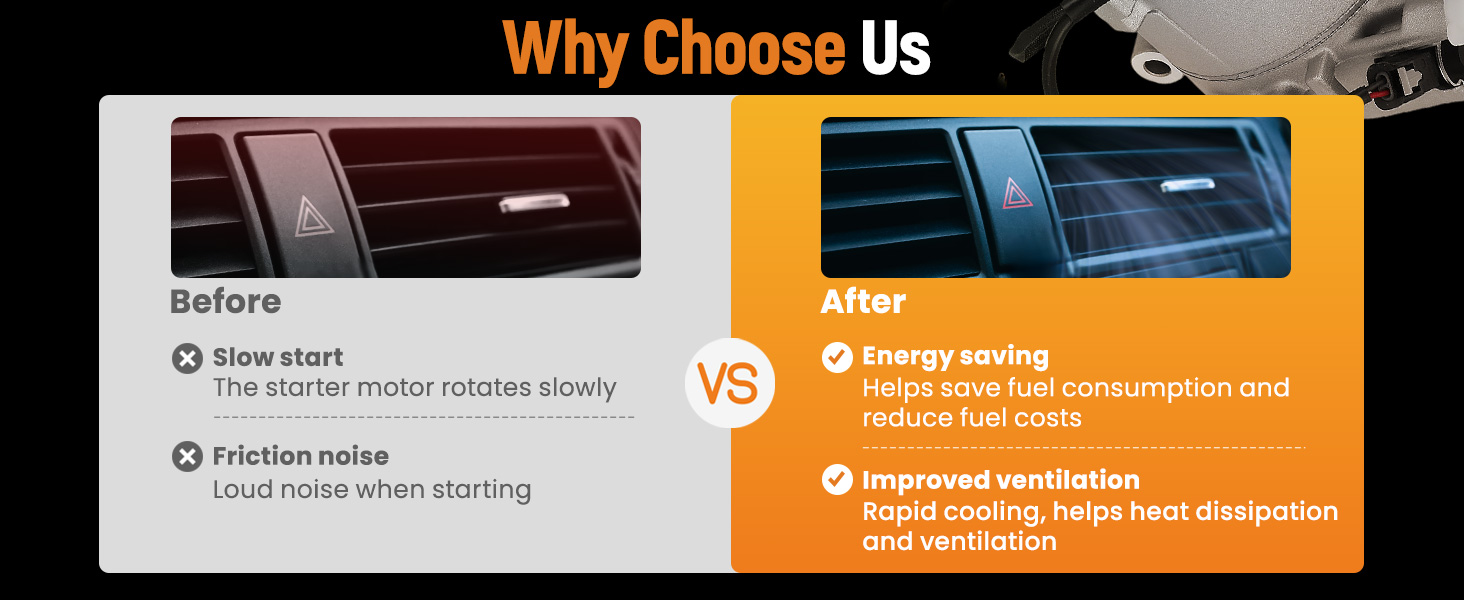 Why Choose Us

Before

Slow start
The starter motor rotates slowly

Friction noise
Loud noise when starting

VS

After

Energy saving
Helps save fuel consumption and reduce fuel costs

Improved ventilation
Rapid cooling, helps heat dissipation and ventilation